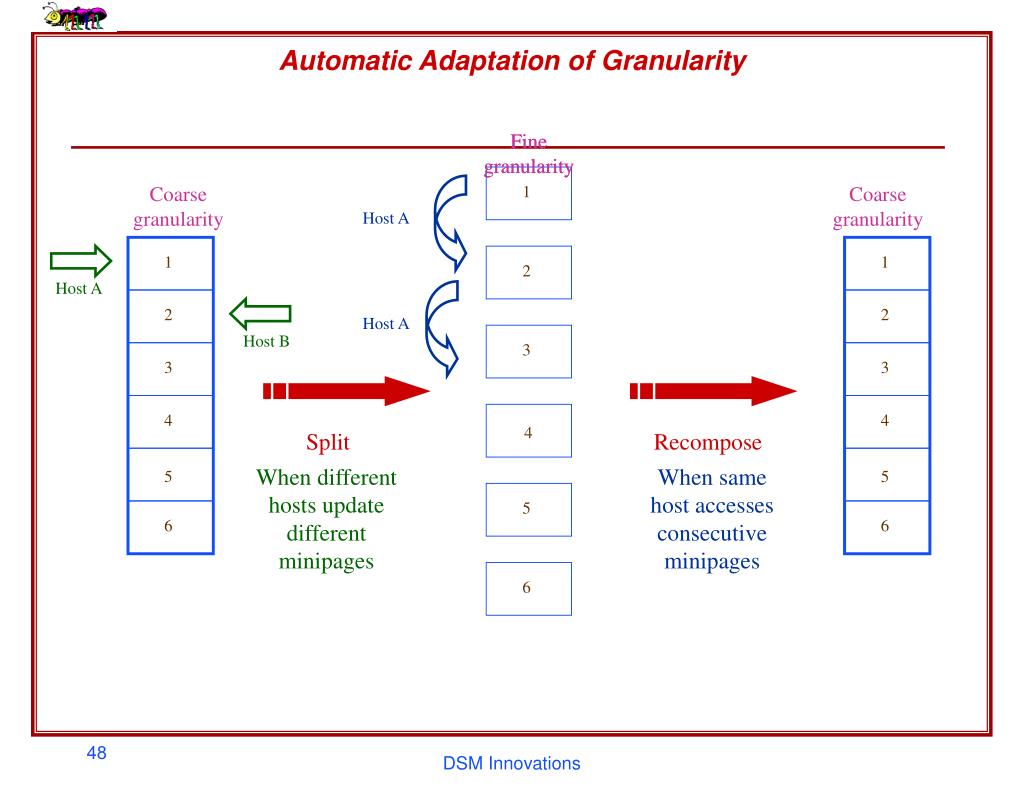 Automatic Adaptation of Granularity

Coarse granularity

Host A

1
2
3
4
5
6

Host B

Split
When different hosts update different minipages

Fine granularity

Host A

Host A

1
2
3
4
5
6

Recompose
When same host accesses consecutive minipages

Coarse granularity

1
2
3
4
5
6

48

DSM Innovations